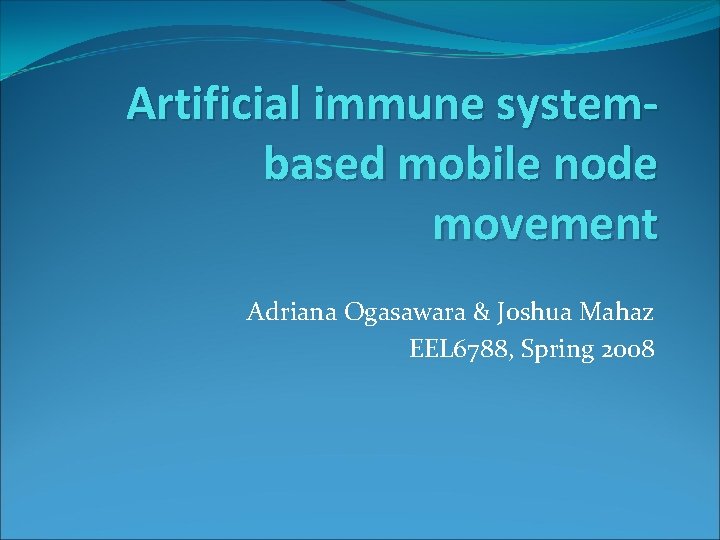 Artificial immune system-based mobile node movement

Adriana Ogasawara & Joshua Mahaz
EEL6788, Spring 2008